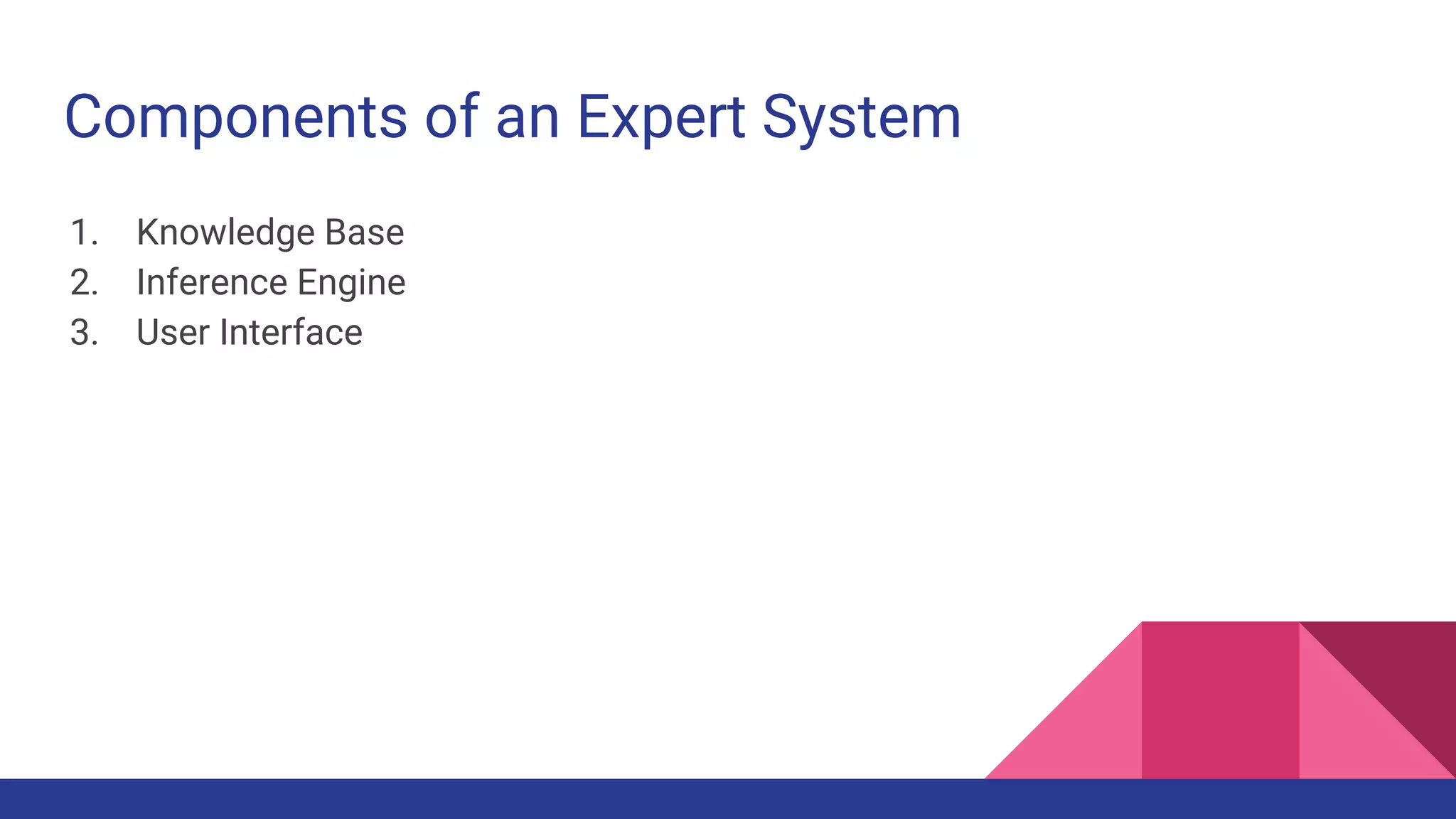 Components of an Expert System

1. Knowledge Base
2. Inference Engine
3. User Interface